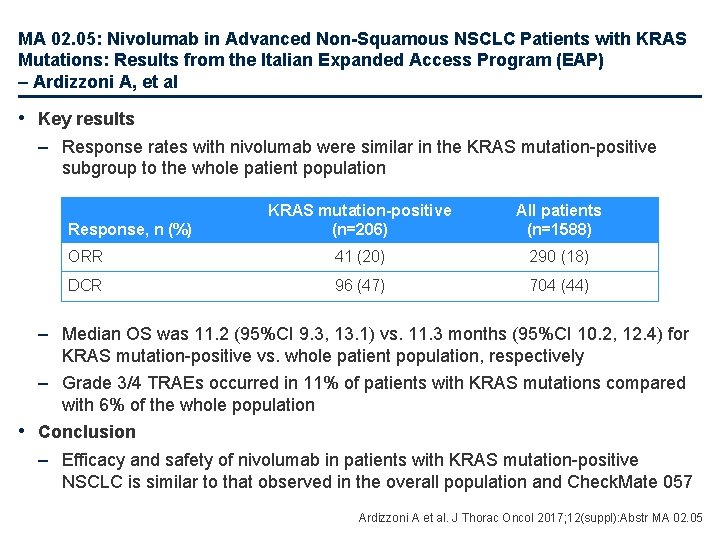 MA 02.05: Nivolumab in Advanced Non-Squamous NSCLC Patients with KRAS Mutations: Results from the Italian Expanded Access Program (EAP) – Ardizzoni A, et al

• Key results

– Response rates with nivolumab were similar in the KRAS mutation-positive subgroup to the whole patient population

| Response, n (%) | KRAS mutation-positive (n=206) | All patients (n=1588) |
|---|---|---|
| ORR | 41 (20) | 290 (18) |
| DCR | 96 (47) | 704 (44) |

– Median OS was 11.2 (95%CI 9.3, 13.1) vs. 11.3 months (95%CI 10.2, 12.4) for KRAS mutation-positive vs. whole patient population, respectively

– Grade 3/4 TRAEs occurred in 11% of patients with KRAS mutations compared with 6% of the whole population

• Conclusion

– Efficacy and safety of nivolumab in patients with KRAS mutation-positive NSCLC is similar to that observed in the overall population and CheckMate 057

Ardizzoni A et al. J Thorac Oncol 2017;12(suppl):Abstr MA 02.05